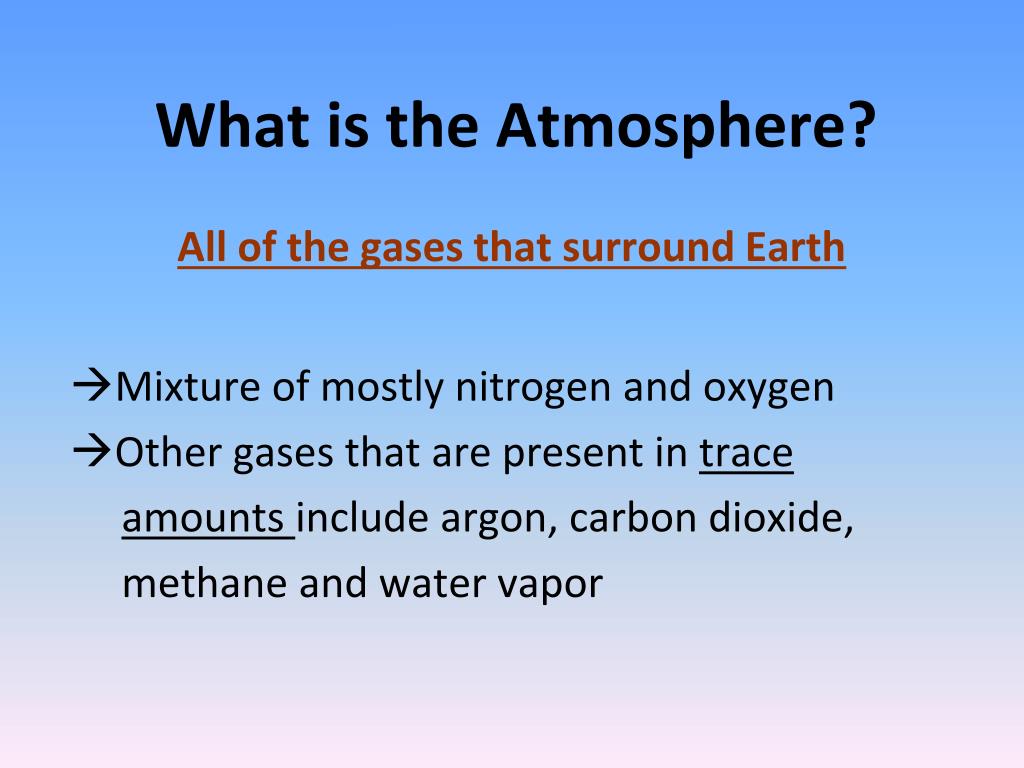 What is the Atmosphere?

All of the gases that surround Earth

→Mixture of mostly nitrogen and oxygen
→Other gases that are present in trace amounts include argon, carbon dioxide, methane and water vapor